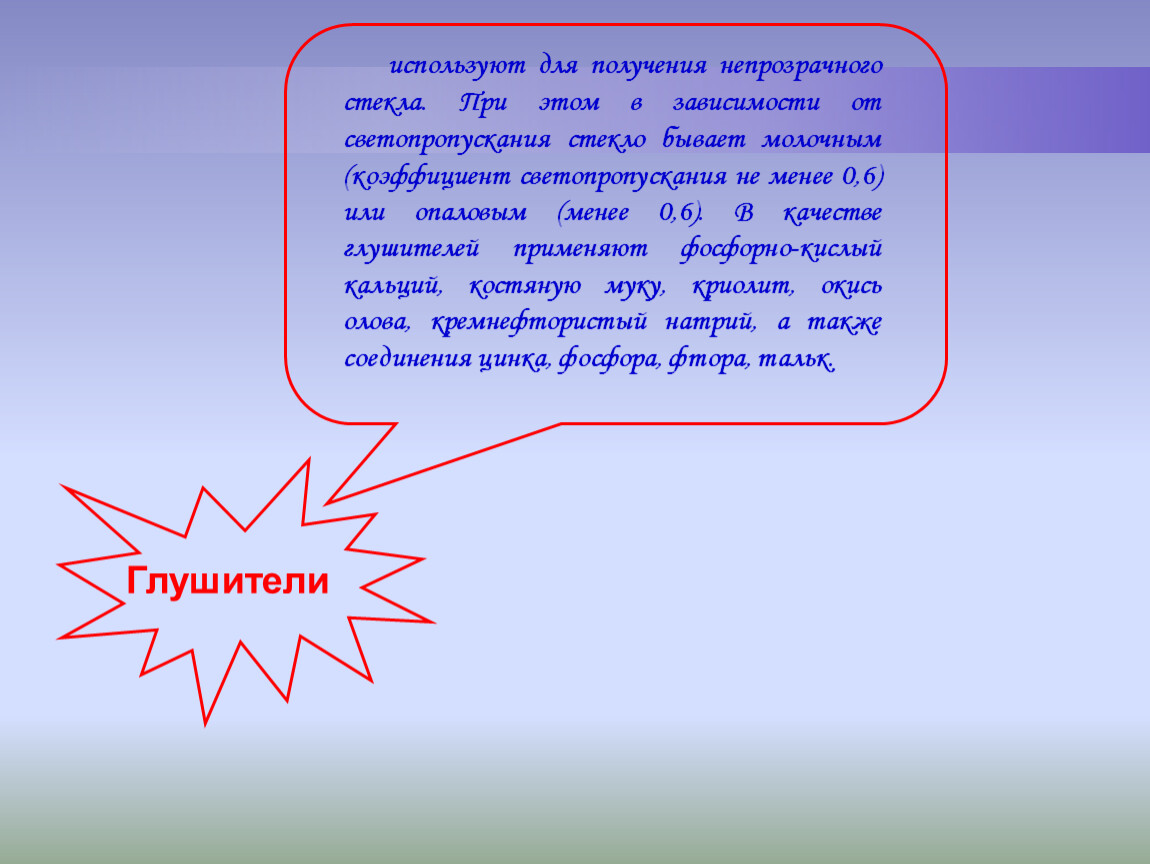 используют для получения непрозрачного стекла. При этом в зависимости от светопропускания стекло бывает молочным (коэффициент светопропускания не менее 0,6) или опаловым (менее 0,6). В качестве глушителей применяют фосфорно-кислый кальций, костяную муку, криолит, окись олова, кремнефтористый натрий, а также соединения цинка, фосфора, фтора, тальк.

Глушители